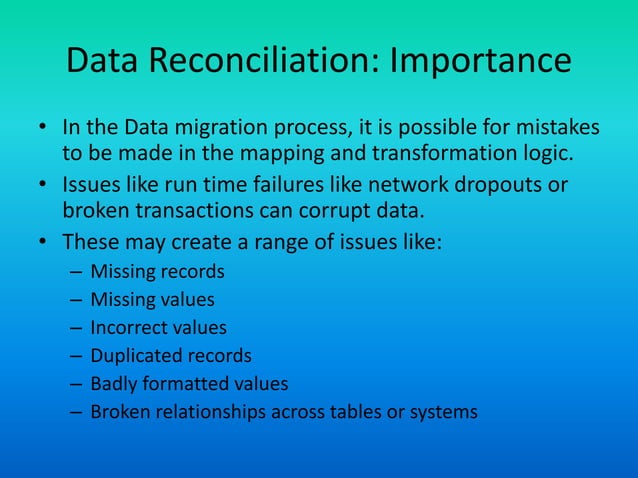 Data Reconciliation: Importance

• In the Data migration process, it is possible for mistakes to be made in the mapping and transformation logic.
• Issues like run time failures like network dropouts or broken transactions can corrupt data.
• These may create a range of issues like:
– Missing records
– Missing values
– Incorrect values
– Duplicated records
– Badly formatted values
– Broken relationships across tables or systems